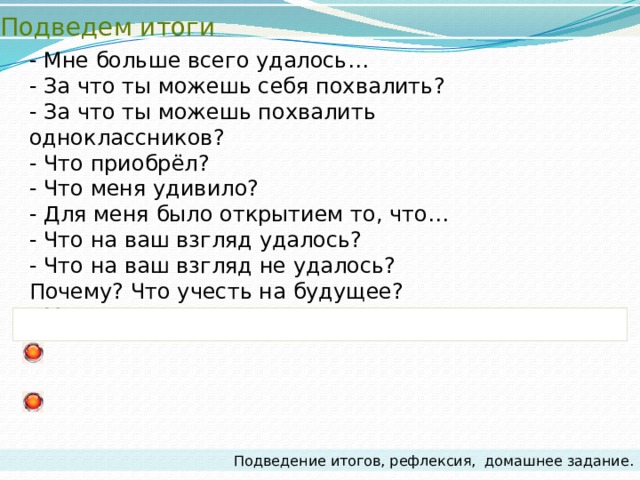 Подведем итоги

- Мне больше всего удалось…
- За что ты можешь себя похвалить?
- За что ты можешь похвалить одноклассников?
- Что приобрёл?
- Что меня удивило?
- Для меня было открытием то, что…
- Что на ваш взгляд удалось?
- Что на ваш взгляд не удалось? Почему? Что учесть на будущее?

Подведение итогов, рефлексия, домашнее задание.